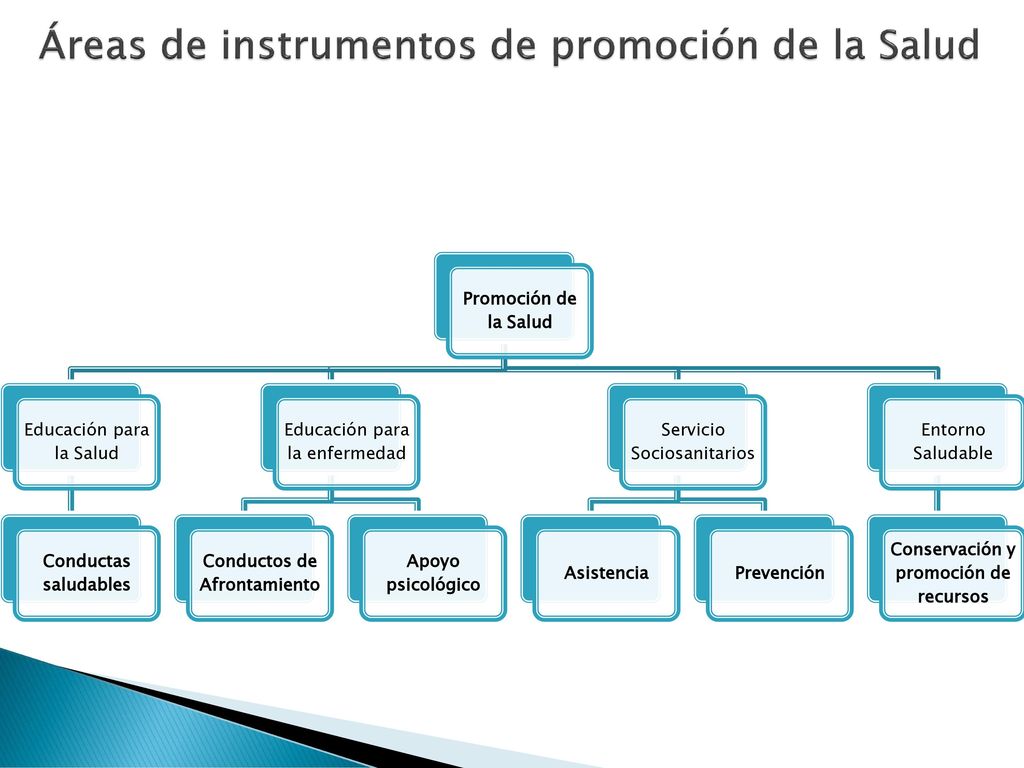 Áreas de instrumentos de promoción de la Salud

Promoción de la Salud

Educación para la Salud

Educación para la enfermedad

Servicio Sociosanitarios

Entorno Saludable

Conductas saludables

Conductos de Afrontamiento

Apoyo psicológico

Asistencia

Prevención

Conservación y promoción de recursos